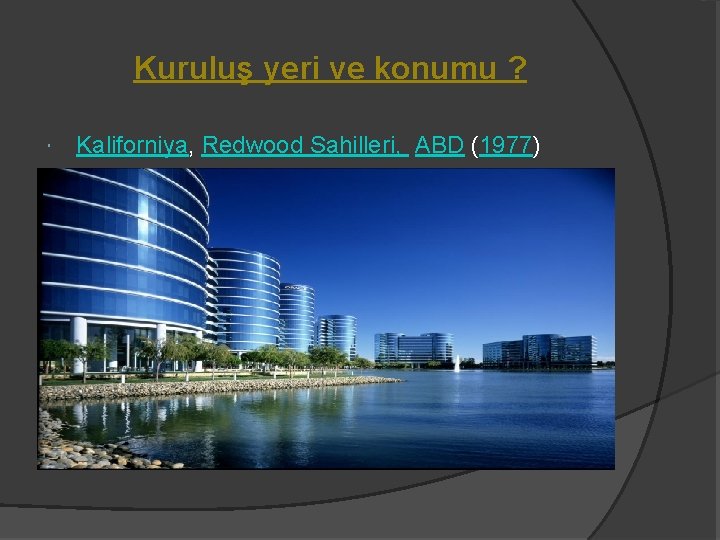 Kuruluş yeri ve konumu ?

Kaliforniya, Redwood Sahilleri, ABD (1977)